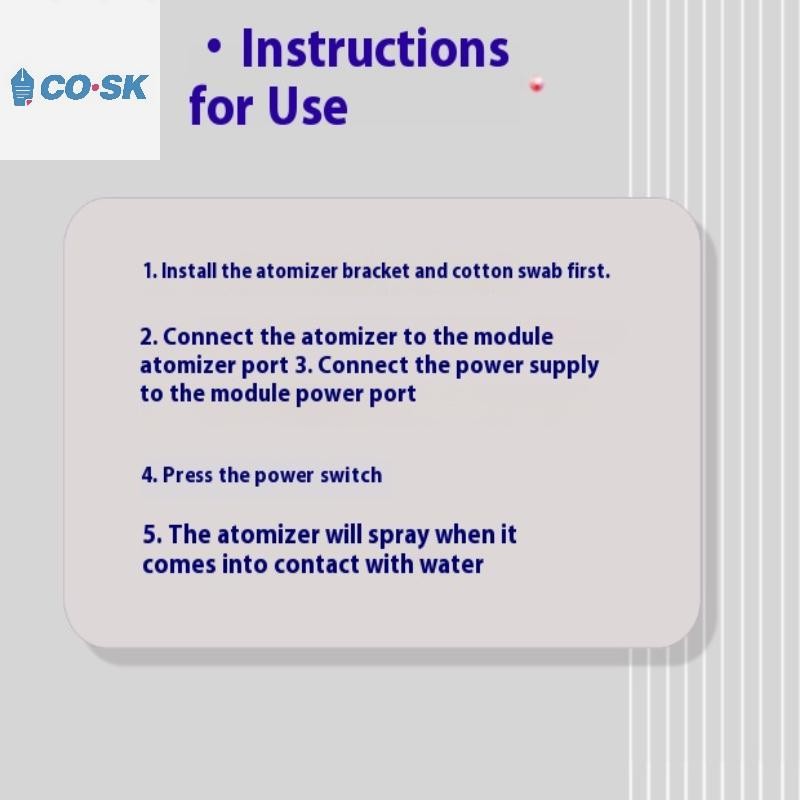 CO·SK

• Instructions for Use

1. Install the atomizer bracket and cotton swab first.

2. Connect the atomizer to the module atomizer port 3. Connect the power supply to the module power port

4. Press the power switch

5. The atomizer will spray when it comes into contact with water